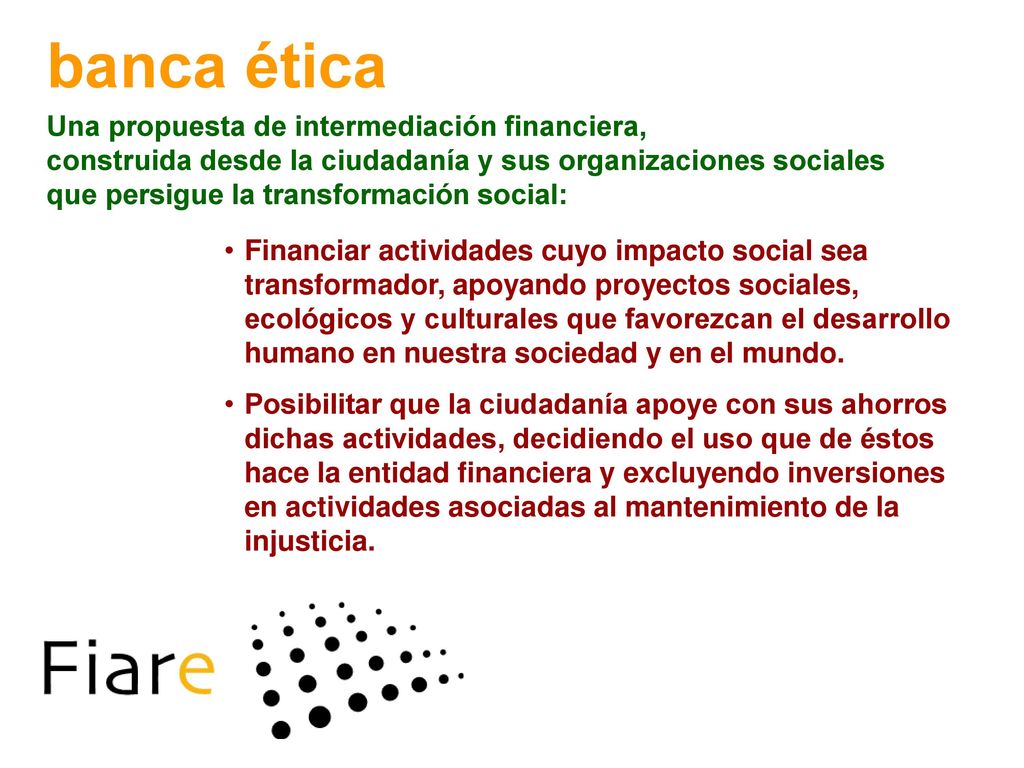 banca ética

Una propuesta de intermediación financiera, construida desde la ciudadanía y sus organizaciones sociales que persigue la transformación social:

• Financiar actividades cuyo impacto social sea transformador, apoyando proyectos sociales, ecológicos y culturales que favorezcan el desarrollo humano en nuestra sociedad y en el mundo.

• Posibilitar que la ciudadanía apoye con sus ahorros dichas actividades, decidiendo el uso que de éstos hace la entidad financiera y excluyendo inversiones en actividades asociadas al mantenimiento de la injusticia.

Fiare